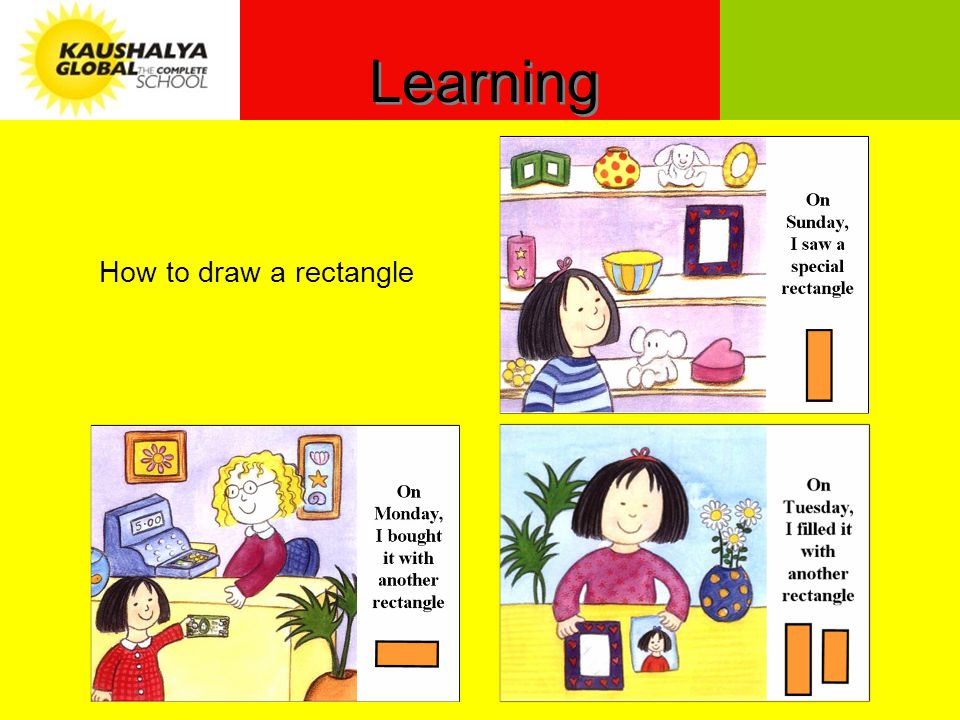 KAUSHALYA GLOBAL THE COMPLETE SCHOOL

Learning

How to draw a rectangle

On Sunday, I saw a special rectangle

5·00

On Monday, I bought it with another rectangle

On Tuesday, I filled it with another rectangle